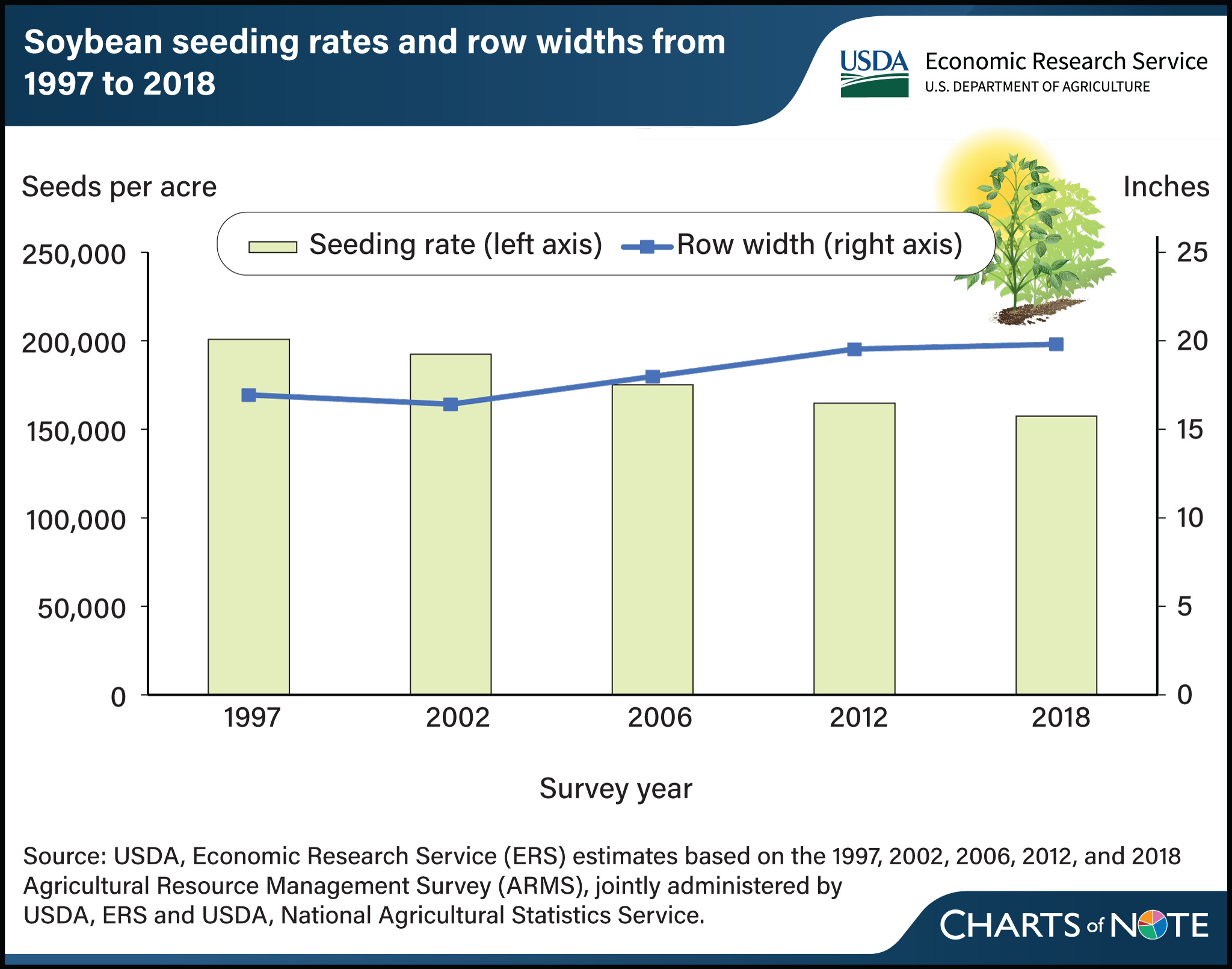 Soybean seeding rates and row widths from 1997 to 2018

USDA Economic Research Service
U.S. DEPARTMENT OF AGRICULTURE

Seeds per acre

Inches

Seeding rate (left axis)
Row width (right axis)

250,000
200,000
150,000
100,000
50,000
0

25
20
15
10
5
0

1997
2002
2006
2012
2018

Survey year

Source: USDA, Economic Research Service (ERS) estimates based on the 1997, 2002, 2006, 2012, and 2018 Agricultural Resource Management Survey (ARMS), jointly administered by USDA, ERS and USDA, National Agricultural Statistics Service.

CHARTS of NOTE